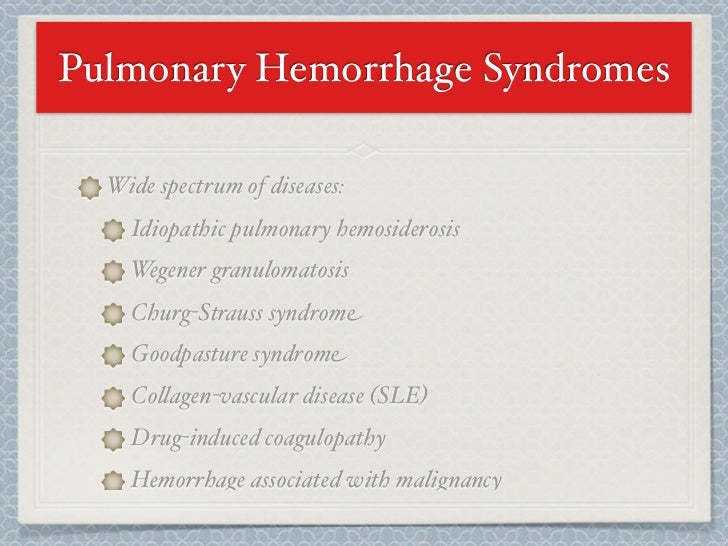 Pulmonary Hemorrhage Syndromes

Wide spectrum of diseases:

Idiopathic pulmonary hemosiderosis

Wegener granulomatosis

Churg-Strauss syndrome

Goodpasture syndrome

Collagen-vascular disease (SLE)

Drug-induced coagulopathy

Hemorrhage associated with malignancy